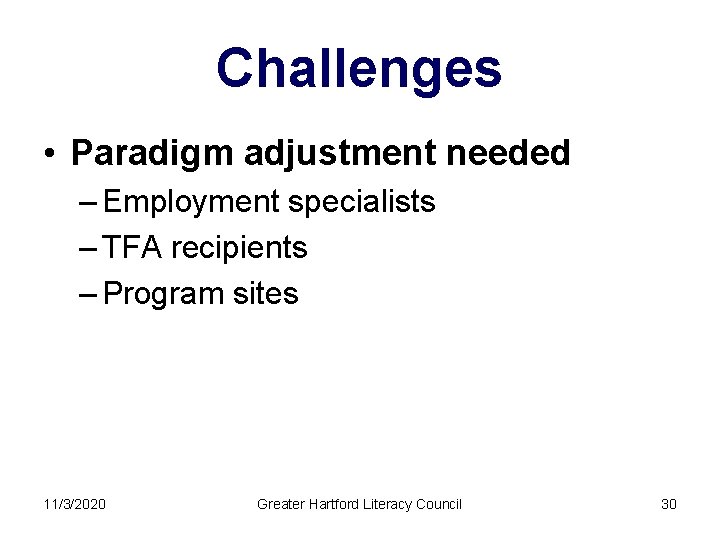 Challenges

• Paradigm adjustment needed
– Employment specialists
– TFA recipients
– Program sites

11/3/2020 Greater Hartford Literacy Council 30